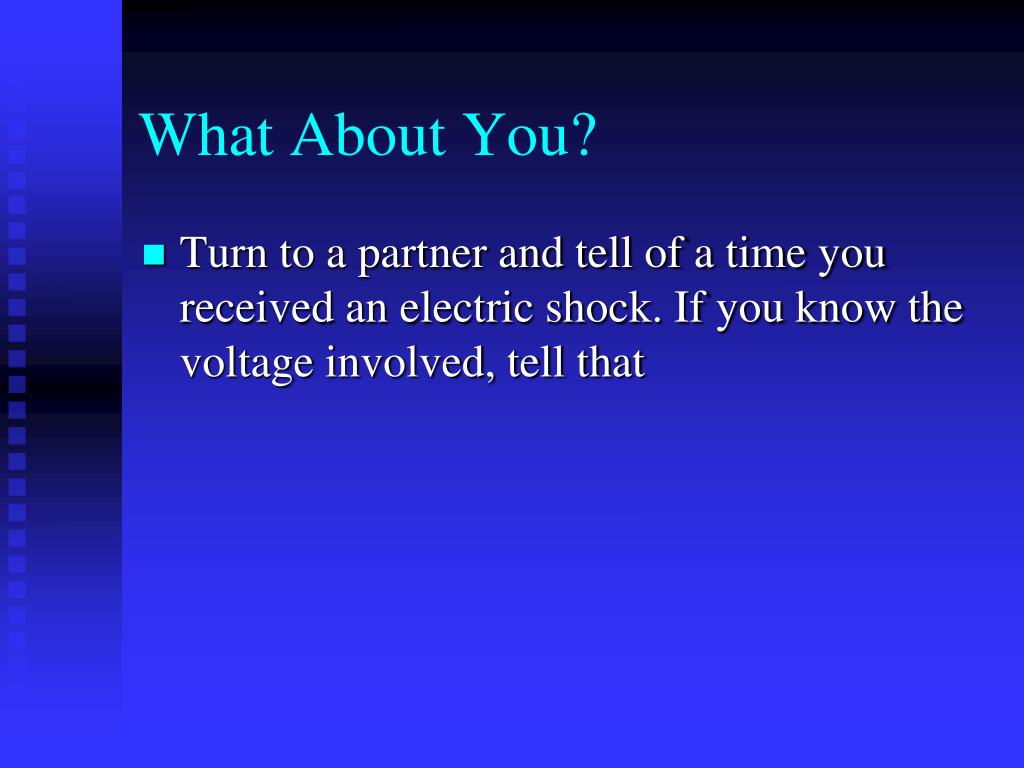 What About You?

Turn to a partner and tell of a time you received an electric shock. If you know the voltage involved, tell that